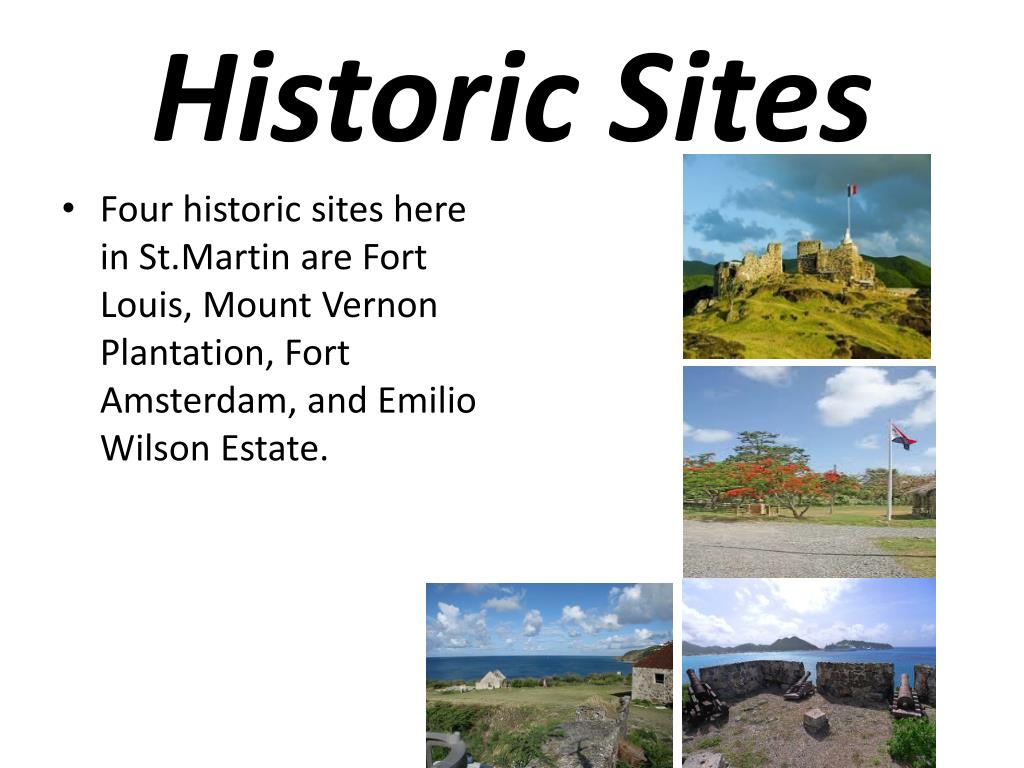 Historic Sites

• Four historic sites here in St.Martin are Fort Louis, Mount Vernon Plantation, Fort Amsterdam, and Emilio Wilson Estate.